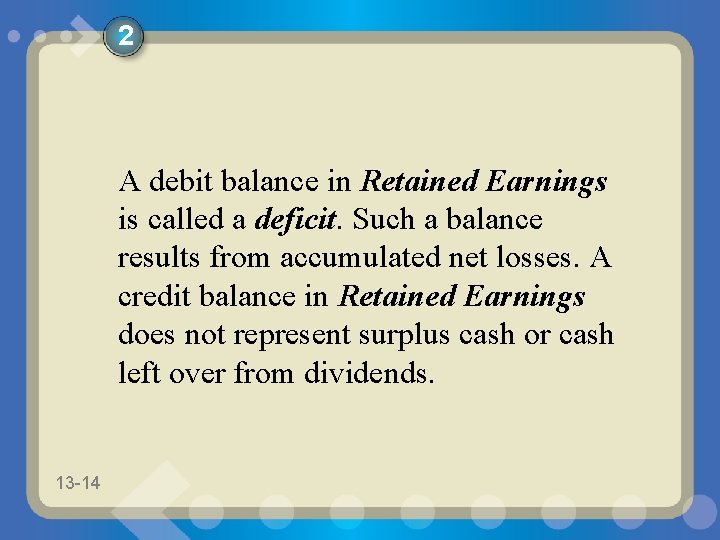 2

A debit balance in Retained Earnings is called a deficit. Such a balance results from accumulated net losses. A credit balance in Retained Earnings does not represent surplus cash or cash left over from dividends.

13-14